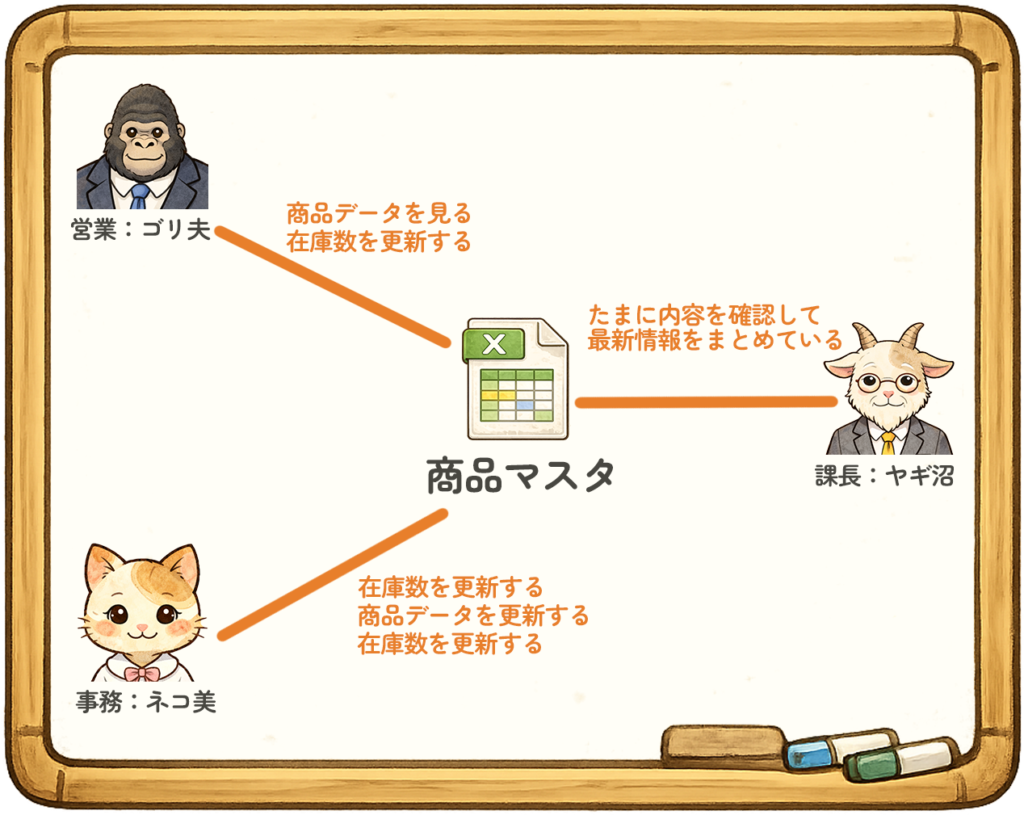 営業：ゴリ夫

商品データを見る
在庫数を更新する

たまに内容を確認して
最新情報をまとめている

X

商品マスタ

課長：ヤギ沼

在庫数を更新する
商品データを更新する
在庫数を更新する

事務：ネコ美